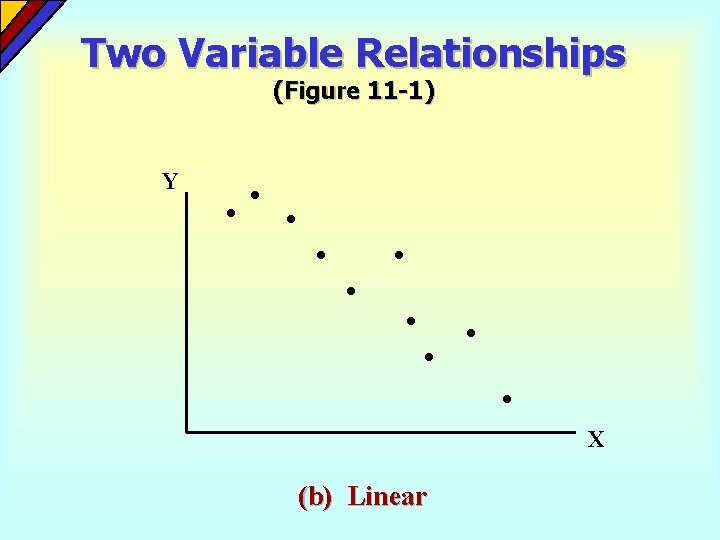 Two Variable Relationships
(Figure 11-1)

Y

X

(b) Linear